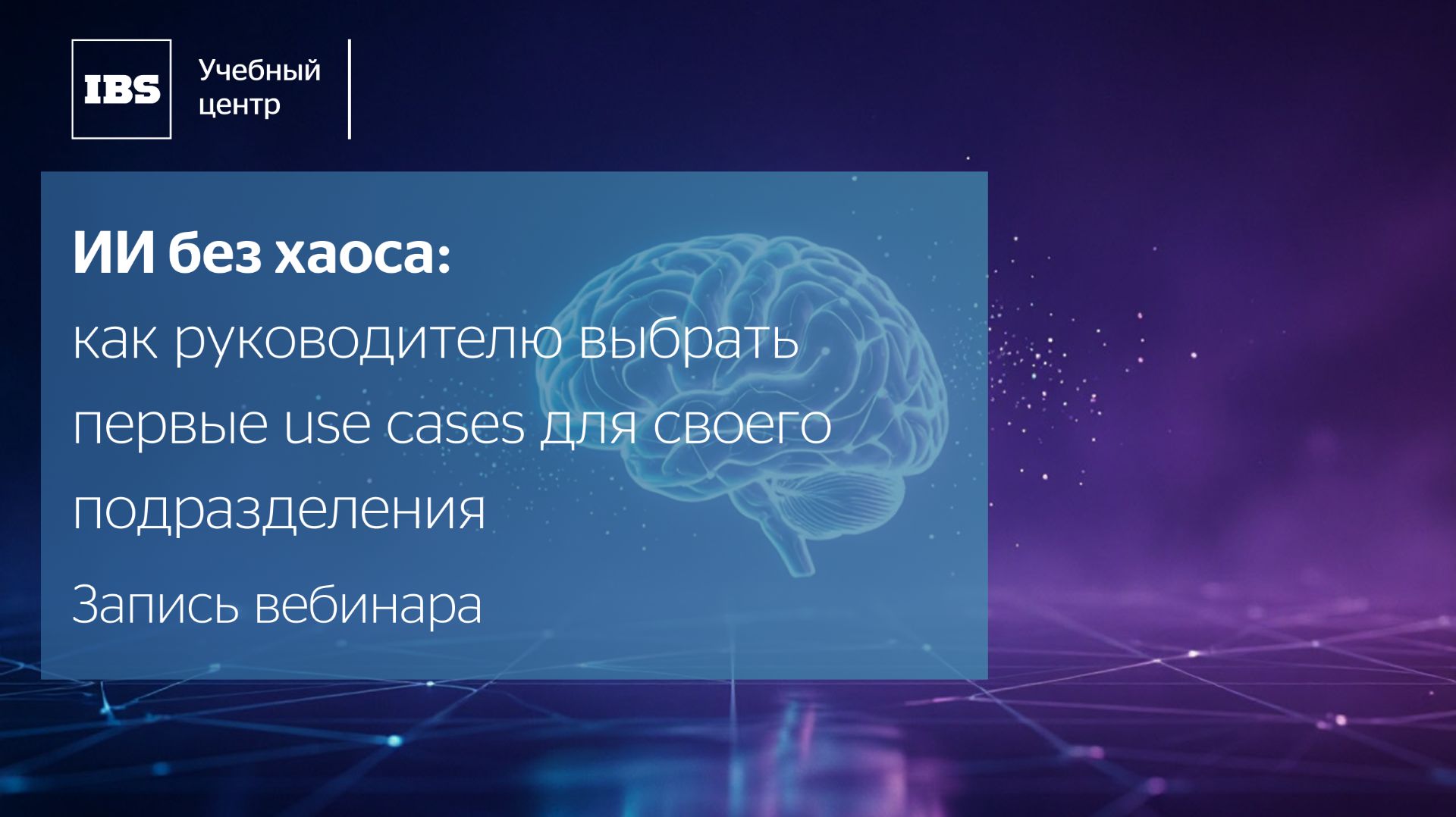 IBS

Учебный центр

ИИ без хаоса:
как руководителю выбрать первые use cases для своего подразделения

Запись вебинара